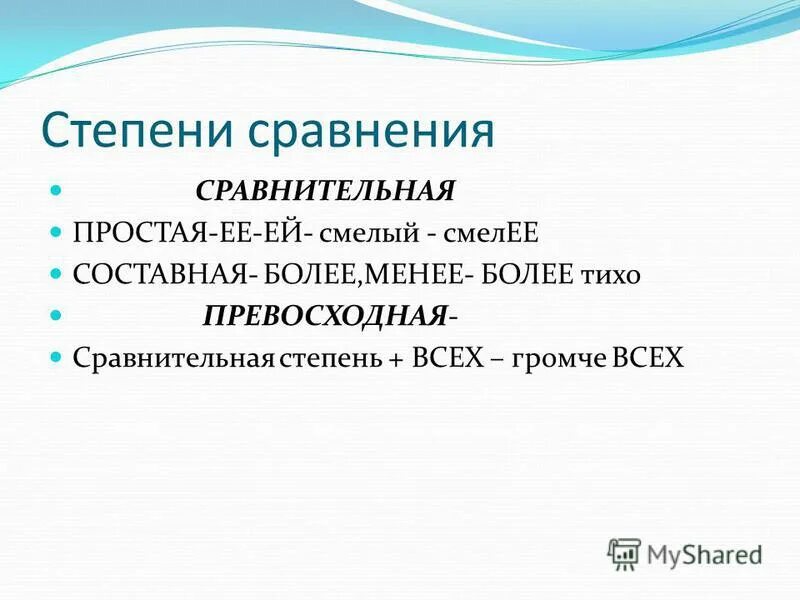 Степени сравнения

СРАВНИТЕЛЬНАЯ

ПРОСТАЯ-ЕЕ-ЕЙ- смелый - смелЕЕ

СОСТАВНАЯ- БОЛЕЕ,МЕНЕЕ- БОЛЕЕ тихо

ПРЕВОСХОДНАЯ-

Сравнительная степень + ВСЕХ – громче ВСЕХ

MyShared